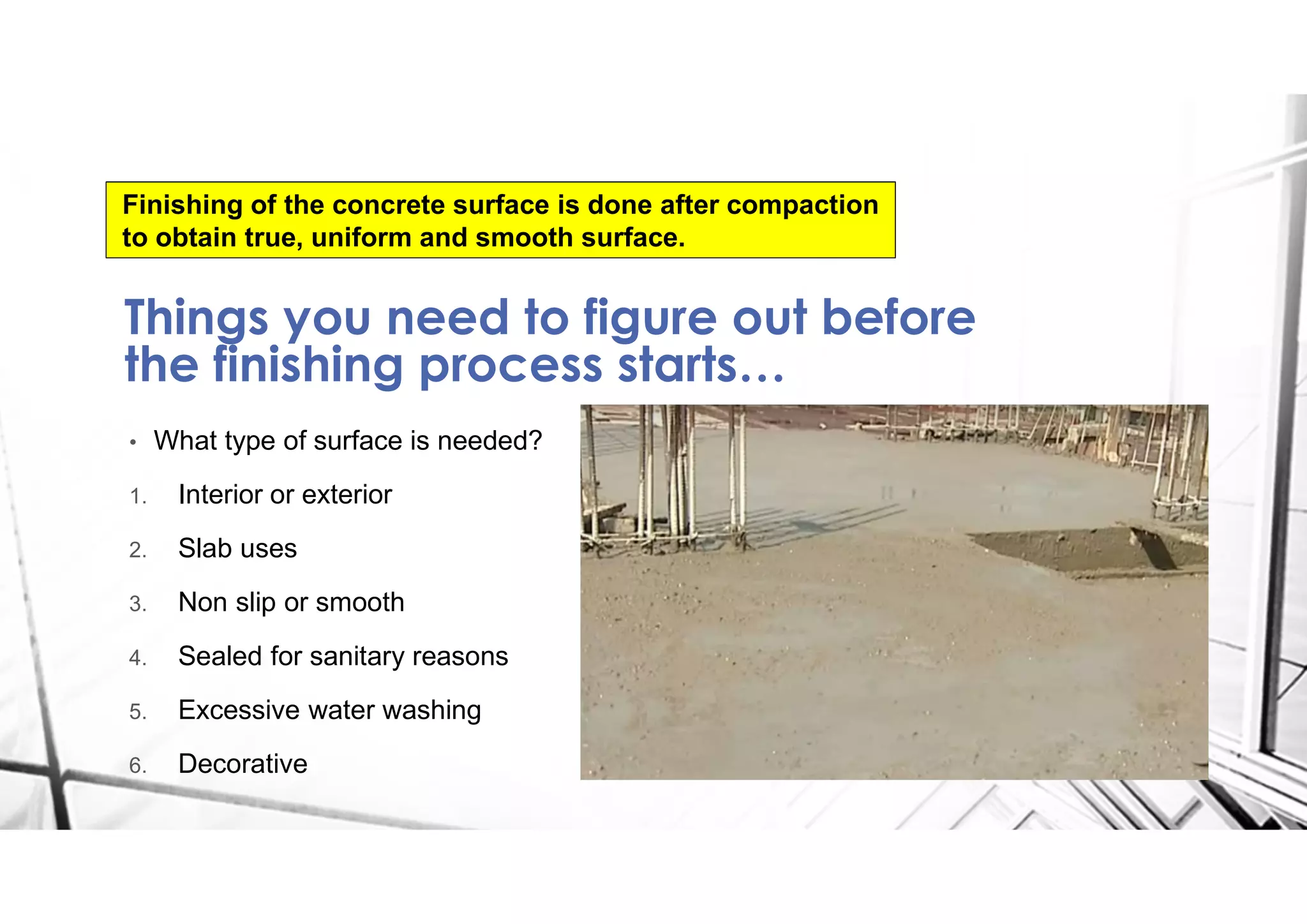 Finishing of the concrete surface is done after compaction to obtain true, uniform and smooth surface.

Things you need to figure out before the finishing process starts…

• What type of surface is needed?

1. Interior or exterior
2. Slab uses
3. Non slip or smooth
4. Sealed for sanitary reasons
5. Excessive water washing
6. Decorative